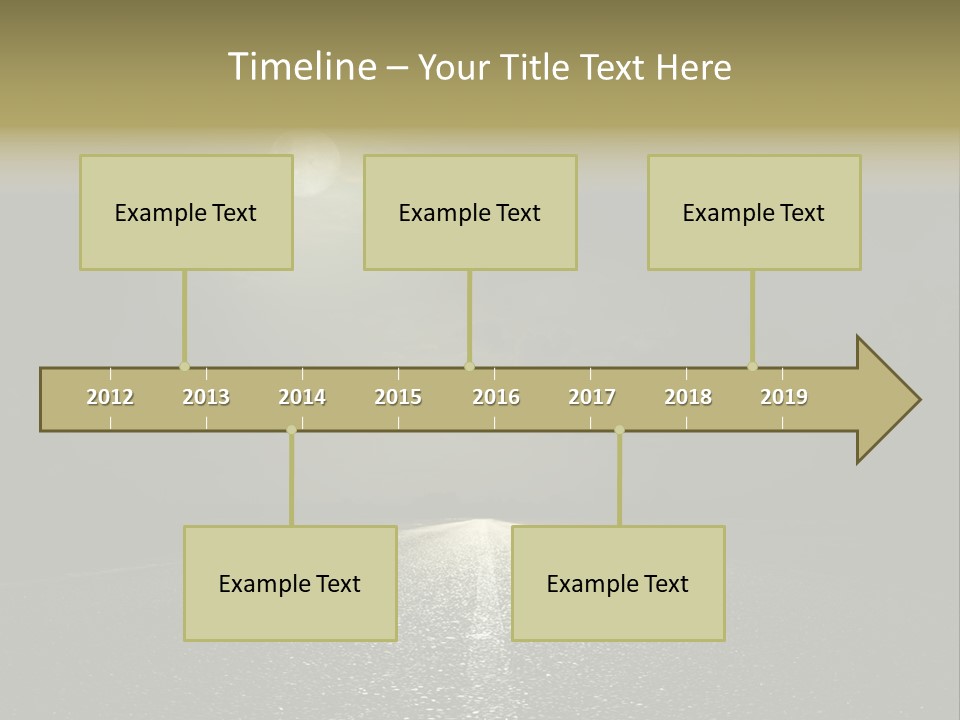 Timeline – Your Title Text Here

Example Text

Example Text

Example Text

2012 2013 2014 2015 2016 2017 2018 2019

Example Text

Example Text